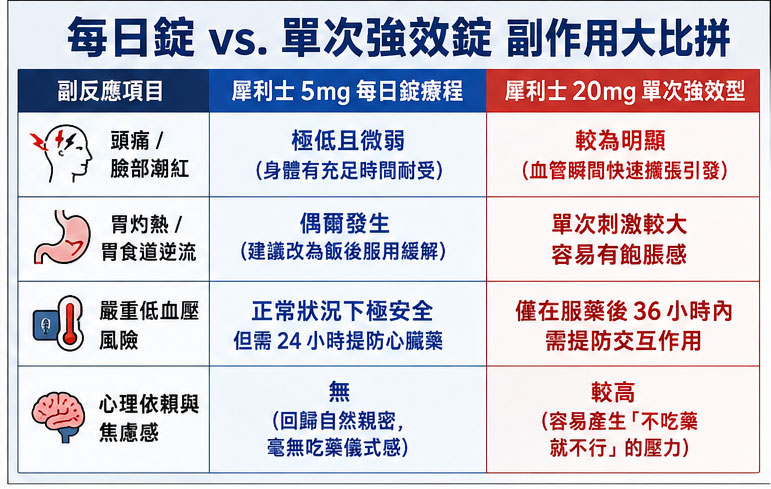 每日錠 vs. 單次強效錠 副作用大比拼

| 副反應項目 | 犀利士 5mg 每日錠療程 | 犀利士 20mg 單次強效型 |
|---|---|---|
| 頭痛 / 臉部潮紅 | 極低且微弱 (身體有充足時間耐受) | 較為明顯 (血管瞬間快速擴張引發) |
| 胃灼熱 / 胃食道逆流 | 偶爾發生 (建議改為飯後服用緩解) | 單次刺激較大 容易有飽脹感 |
| 嚴重低血壓風險 | 正常狀況下極安全 但需 24 小時提防心臟藥 | 僅在服藥後 36 小時內 需提防交互作用 |
| 心理依賴與焦慮感 | 無 (回歸自然親密, 毫無吃藥儀式感) | 較高 (容易產生「不吃藥就不行」的壓力) |